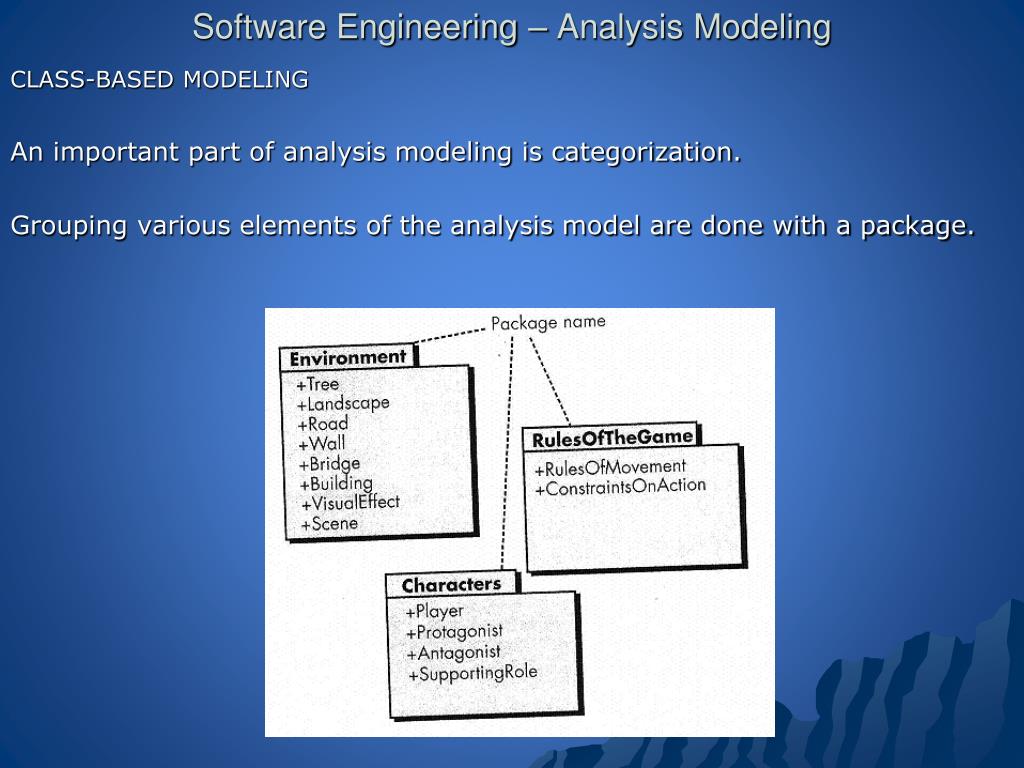 Software Engineering – Analysis Modeling

CLASS-BASED MODELING

An important part of analysis modeling is categorization.

Grouping various elements of the analysis model are done with a package.

Package name

Environment
+Tree
+Landscape
+Road
+Wall
+Bridge
+Building
+VisualEffect
+Scene

RulesOfTheGame
+RulesOfMovement
+ConstraintsOnAction

Characters
+Player
+Protagonist
+Antagonist
+SupportingRole